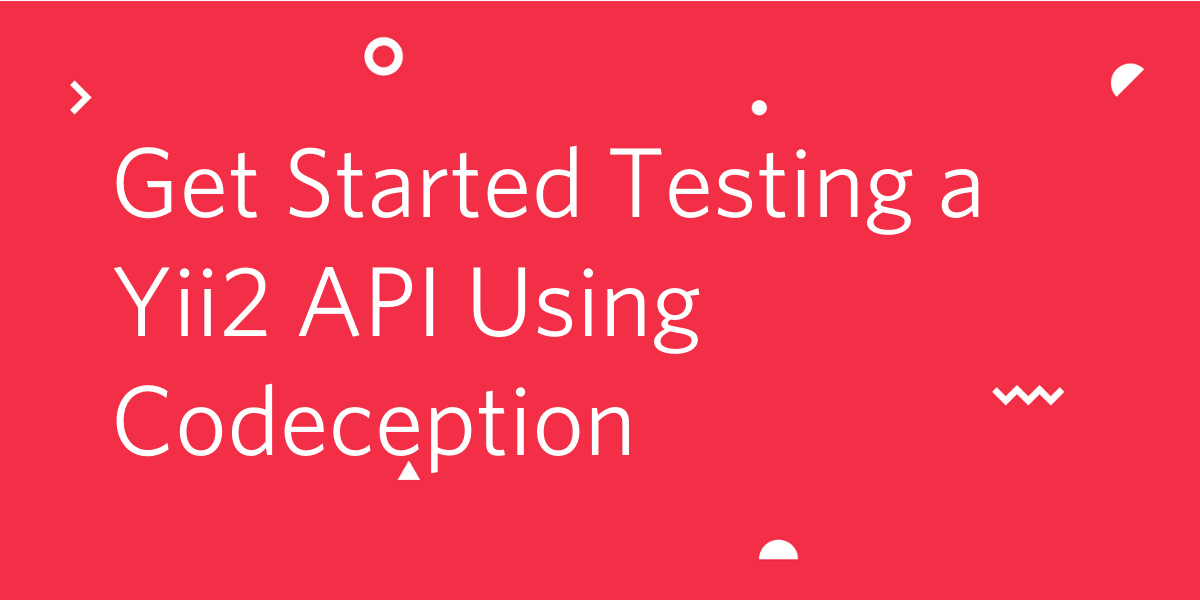 Get Started Testing a Yii2 API Using Codeception